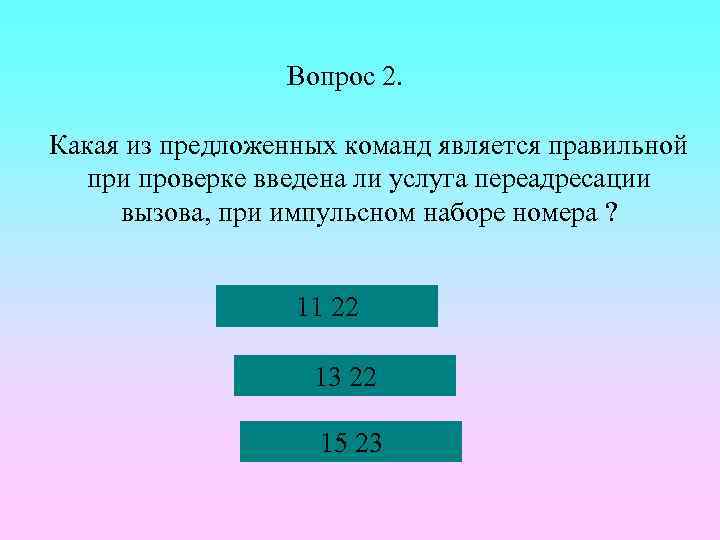 Вопрос 2.

Какая из предложенных команд является правильной при проверке введена ли услуга переадресации вызова, при импульсном наборе номера ?

11 22

13 22

15 23